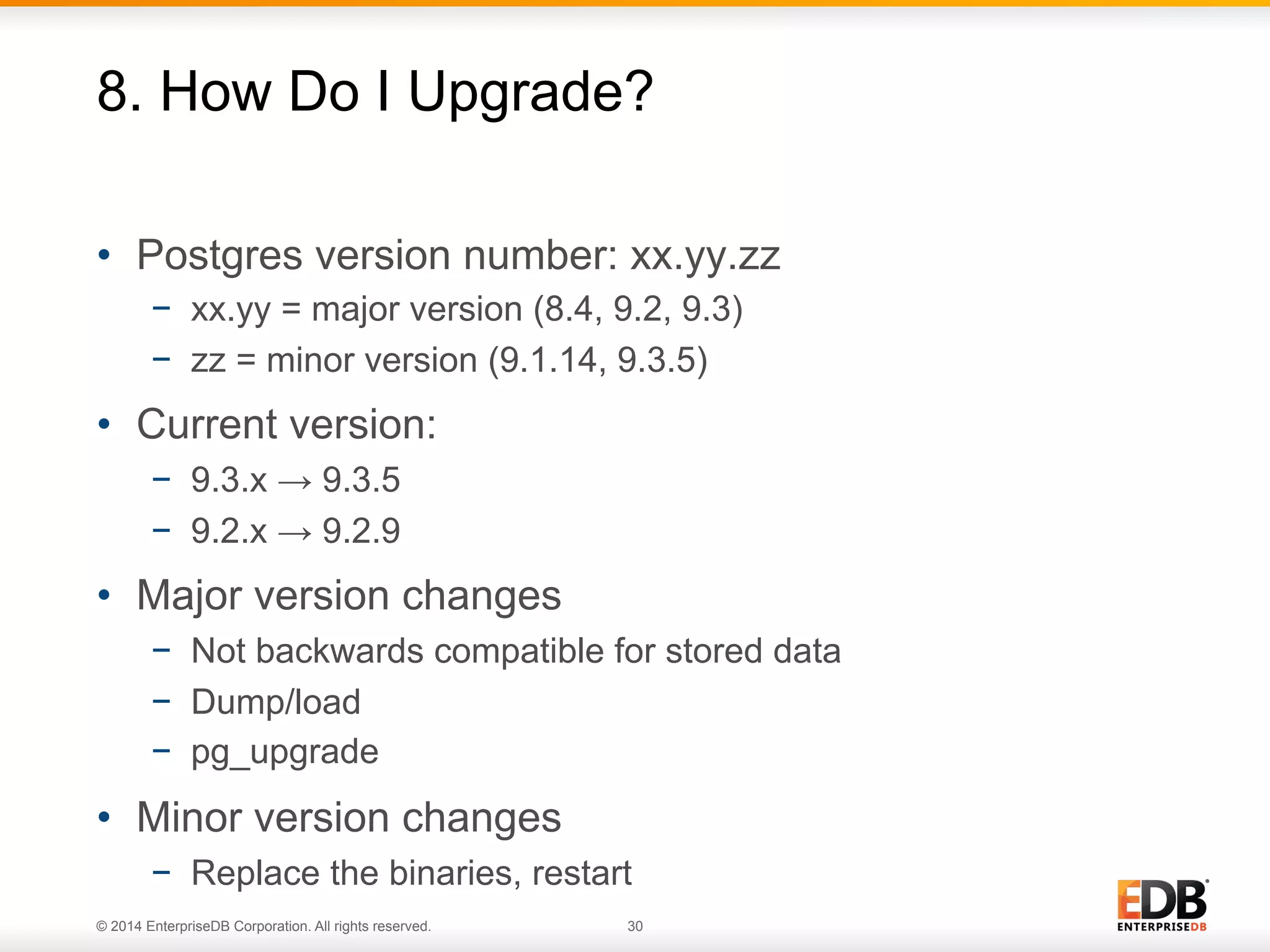 8. How Do I Upgrade?

• Postgres version number: xx.yy.zz
 – xx.yy = major version (8.4, 9.2, 9.3)
 – zz = minor version (9.1.14, 9.3.5)
• Current version:
 – 9.3.x → 9.3.5
 – 9.2.x → 9.2.9
• Major version changes
 – Not backwards compatible for stored data
 – Dump/load
 – pg_upgrade
• Minor version changes
 – Replace the binaries, restart

© 2014 EnterpriseDB Corporation. All rights reserved. 30

EDB
ENTERPRISEDB